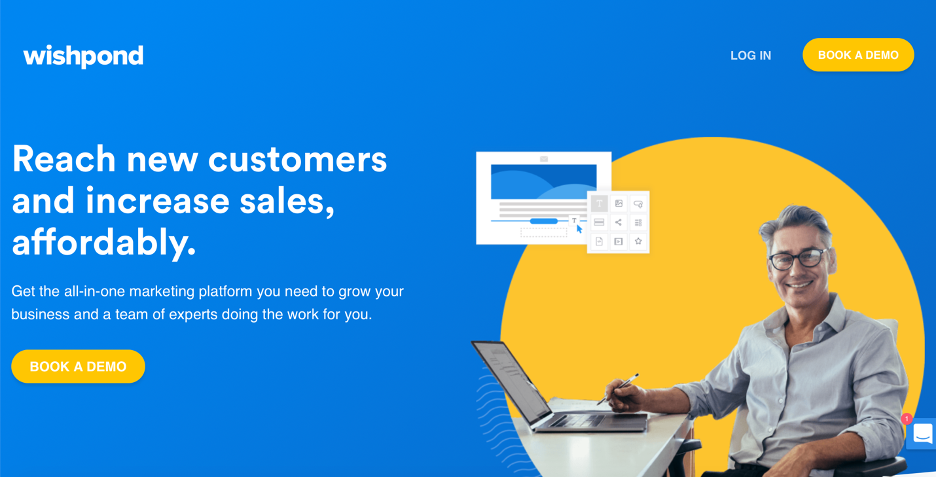 wishpond

LOG IN

BOOK A DEMO

Reach new customers and increase sales, affordably.

Get the all-in-one marketing platform you need to grow your business and a team of experts doing the work for you.

BOOK A DEMO

1